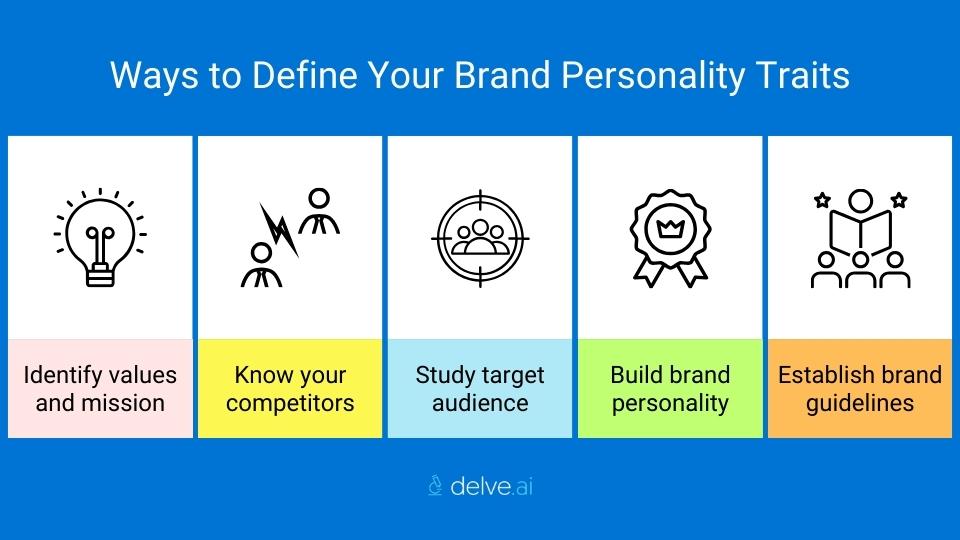 Ways to Define Your Brand Personality Traits

Identify values and mission

Know your competitors

Study target audience

Build brand personality

Establish brand guidelines

delve.ai